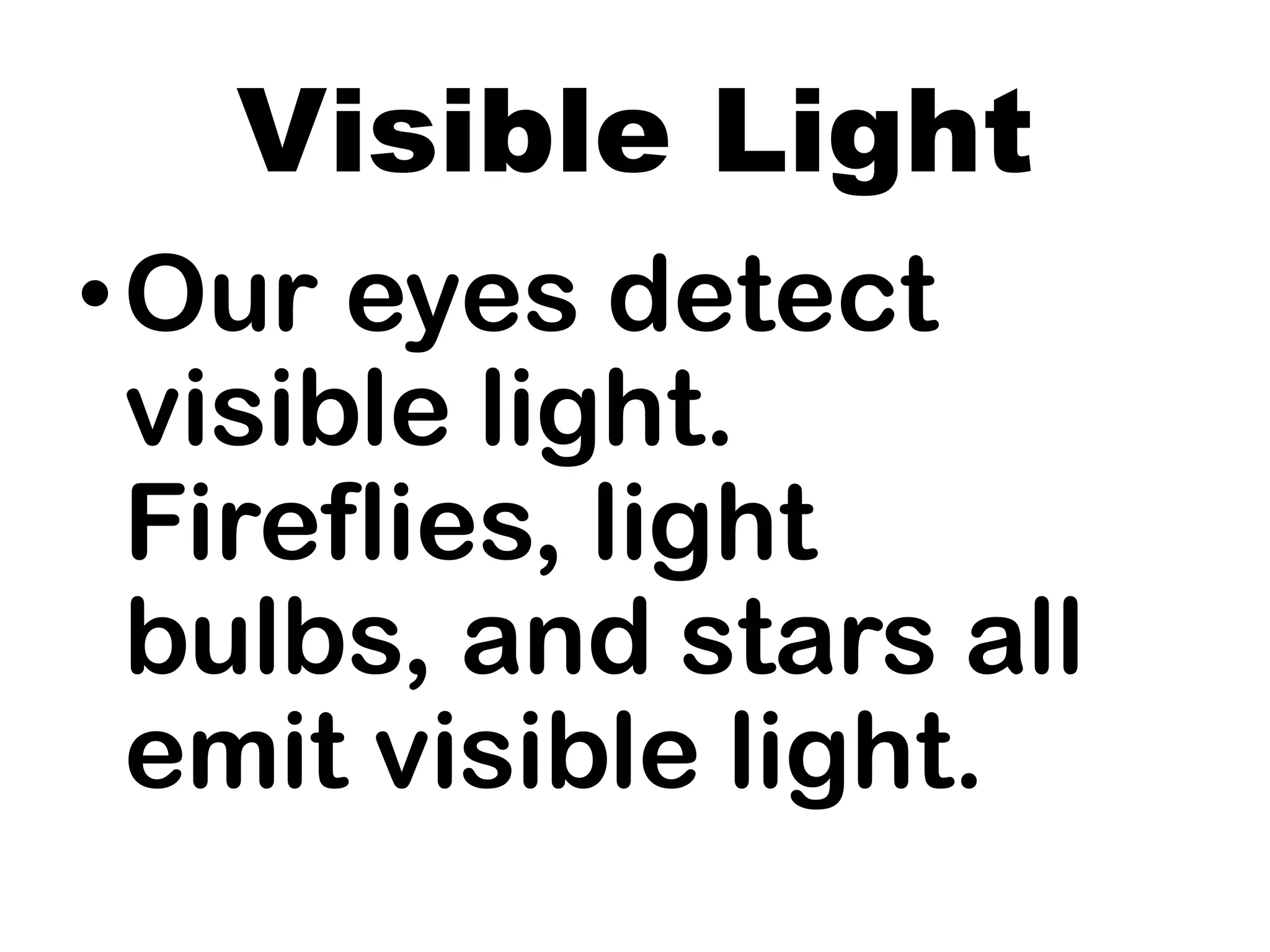 Visible Light

• Our eyes detect visible light. Fireflies, light bulbs, and stars all emit visible light.